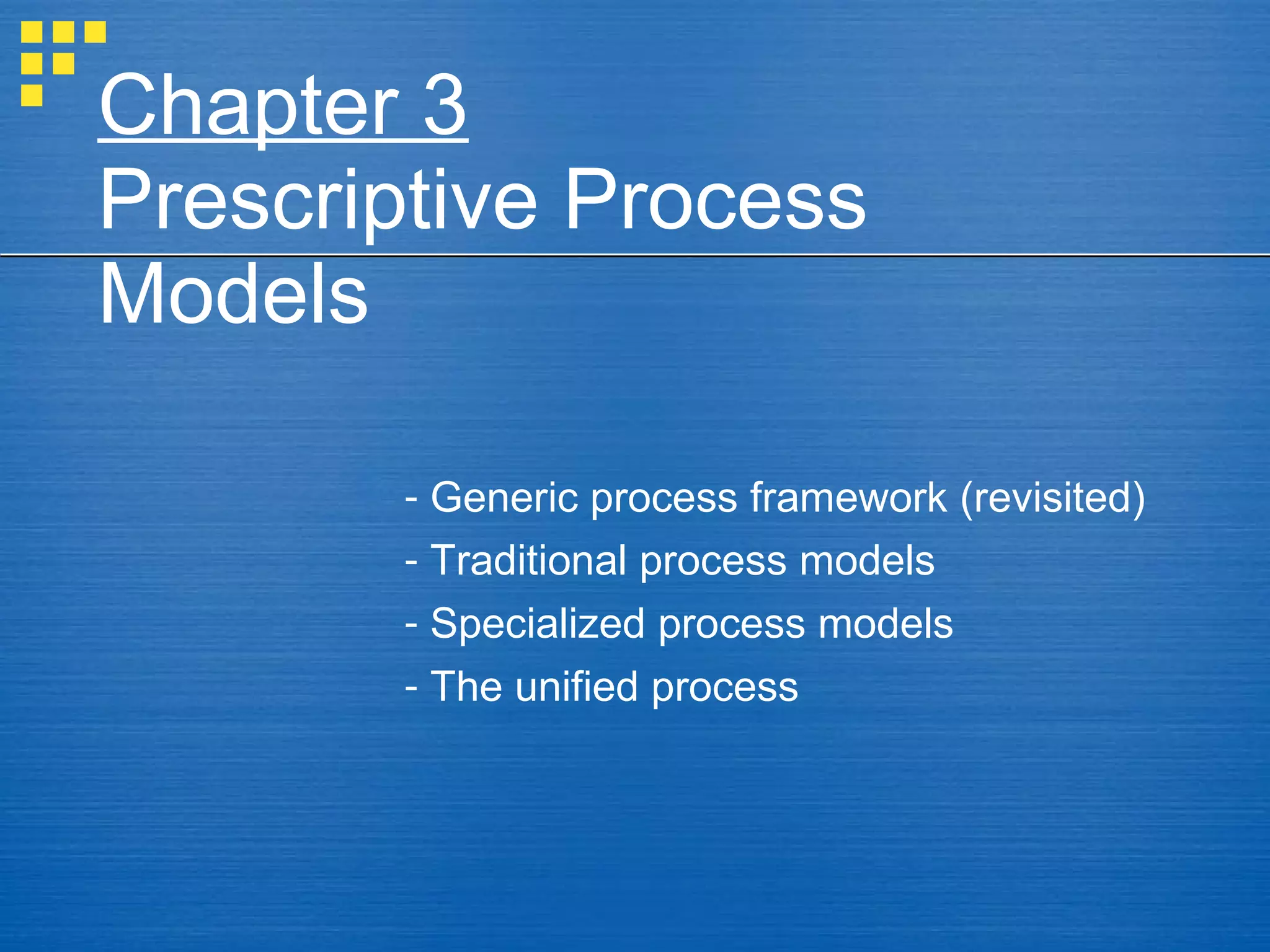 Chapter 3
Prescriptive Process Models

- Generic process framework (revisited)
- Traditional process models
- Specialized process models
- The unified process